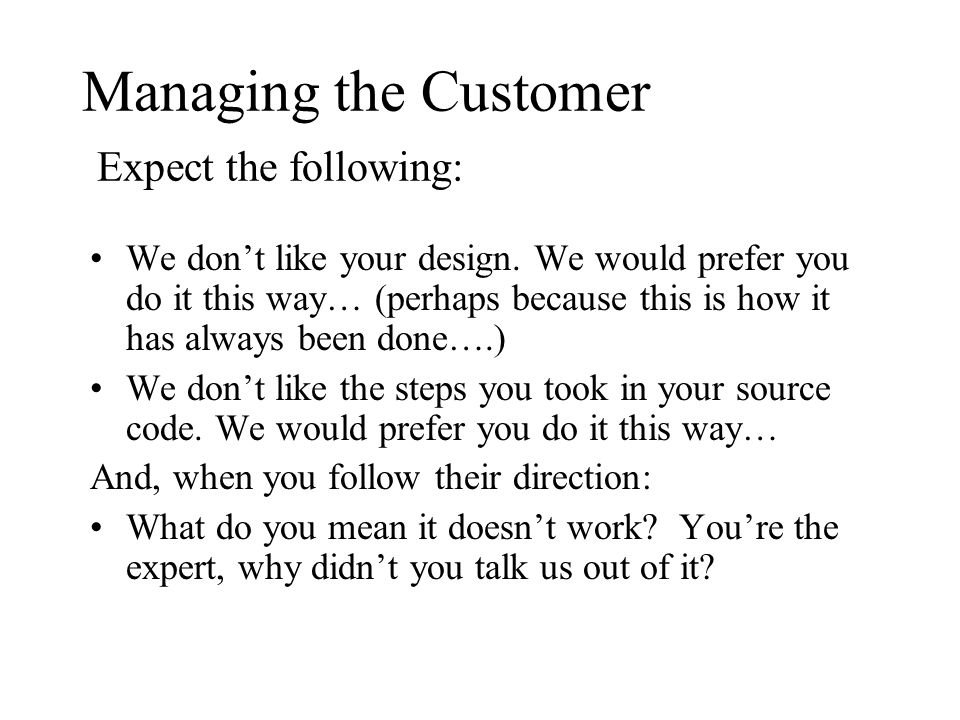 Managing the Customer

Expect the following:

• We don’t like your design. We would prefer you do it this way… (perhaps because this is how it has always been done….)

• We don’t like the steps you took in your source code. We would prefer you do it this way…

And, when you follow their direction:

• What do you mean it doesn’t work? You’re the expert, why didn’t you talk us out of it?